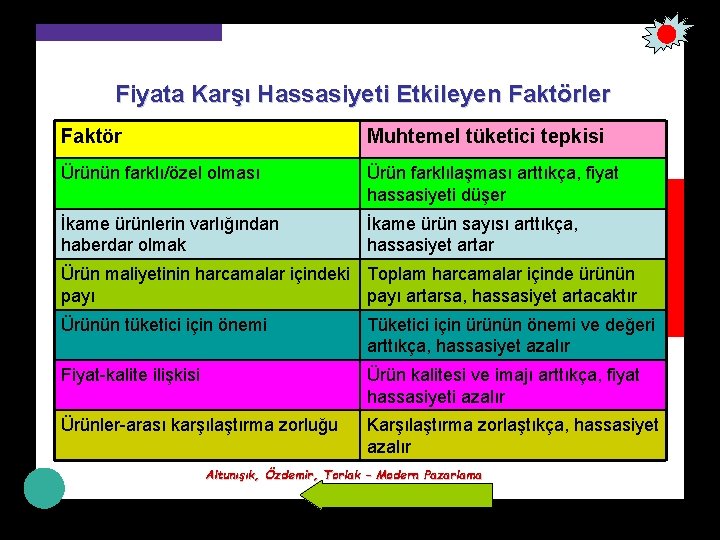 Fiyata Karşı Hassasiyeti Etkileyen Faktörler

| Faktör | Muhtemel tüketici tepkisi |
|---|---|
| Ürünün farklı/özel olması | Ürün farklılaşması arttıkça, fiyat hassasiyeti düşer |
| İkame ürünlerin varlığından haberdar olmak | İkame ürün sayısı arttıkça, hassasiyet artar |
| Ürün maliyetinin harcamalar içindeki payı | Toplam harcamalar içinde ürünün payı artarsa, hassasiyet artacaktır |
| Ürünün tüketici için önemi | Tüketici için ürünün önemi ve değeri arttıkça, hassasiyet azalır |
| Fiyat-kalite ilişkisi | Ürün kalitesi ve imajı arttıkça, fiyat hassasiyeti azalır |
| Ürünler-arası karşılaştırma zorluğu | Karşılaştırma zorlaştıkça, hassasiyet azalır |

Altunışık, Özdemir, Torlak – Modern Pazarlama